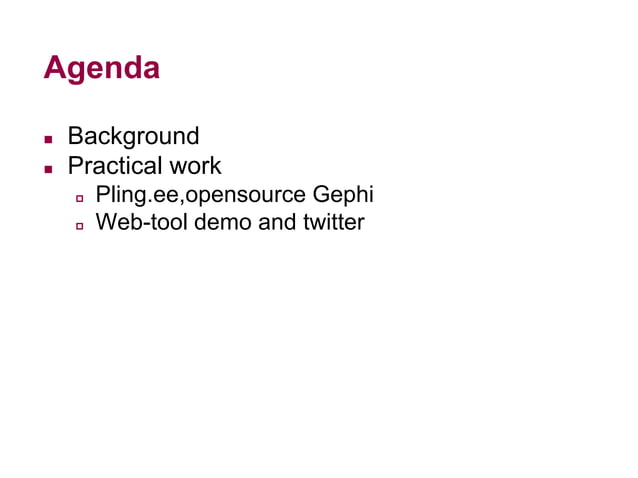 Agenda

- Background
- Practical work
  - Pling.ee,opensource Gephi
  - Web-tool demo and twitter